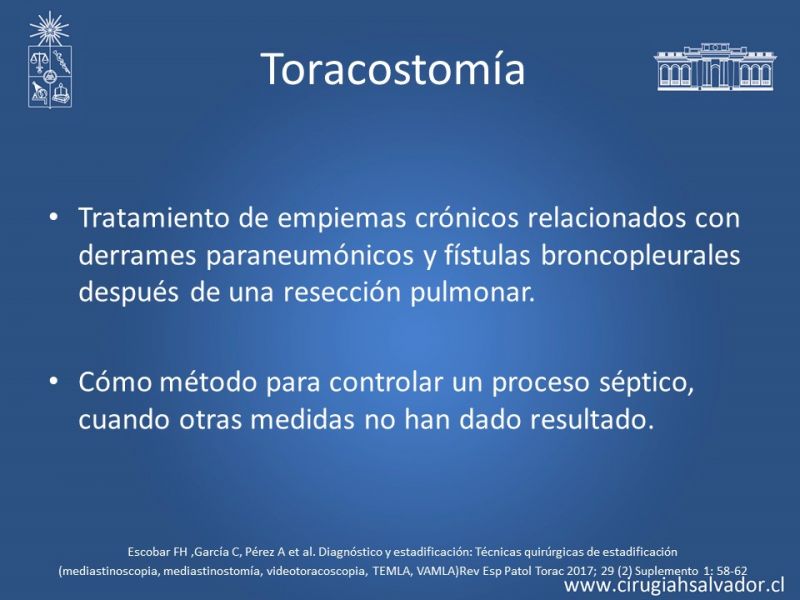 Toracostomía

• Tratamiento de empiemas crónicos relacionados con derrames paraneumónicos y fístulas broncopleurales después de una resección pulmonar.

• Cómo método para controlar un proceso séptico, cuando otras medidas no han dado resultado.

Escobar FH ,García C, Pérez A et al. Diagnóstico y estadificación: Técnicas quirúrgicas de estadificación (mediastinoscopia, mediastinostomía, videotoracoscopia, TEMLA, VAMLA)Rev Esp Patol Torac 2017; 29 (2) Suplemento 1: 58-62

www.cirugiahsalvador.cl